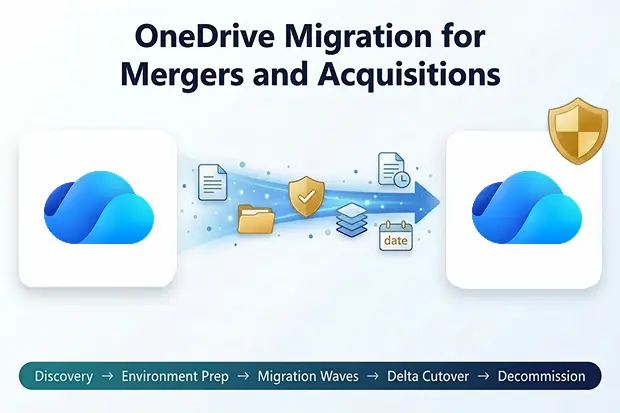 OneDrive Migration for Mergers and Acquisitions

date

Discovery → Environment Prep → Migration Waves → Delta Cutover → Decommission